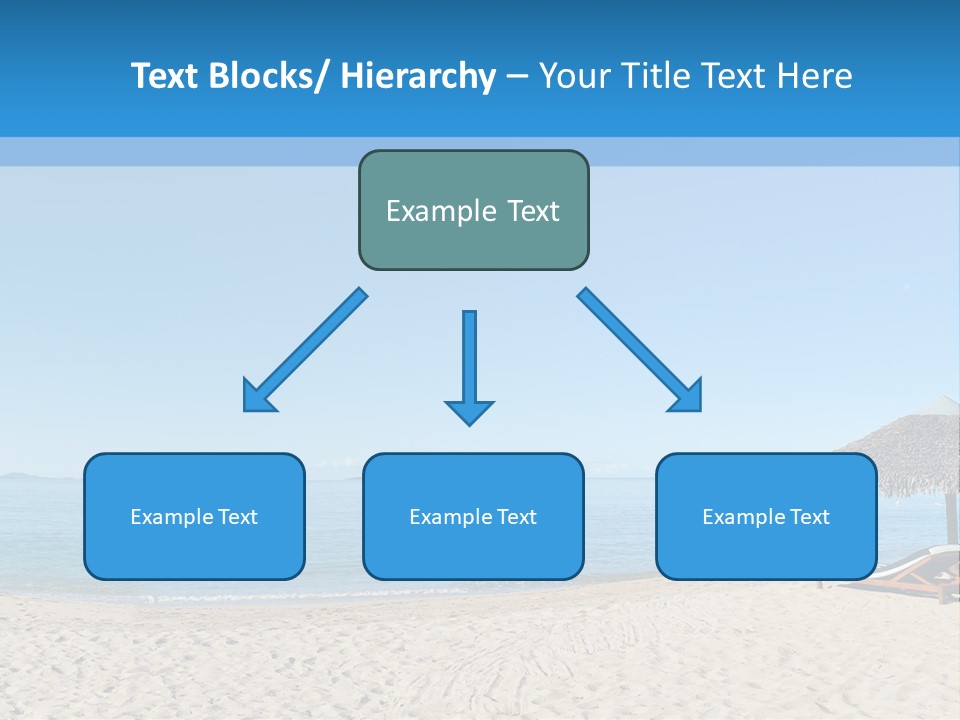 Text Blocks/ Hierarchy – Your Title Text Here

Example Text

Example Text

Example Text

Example Text